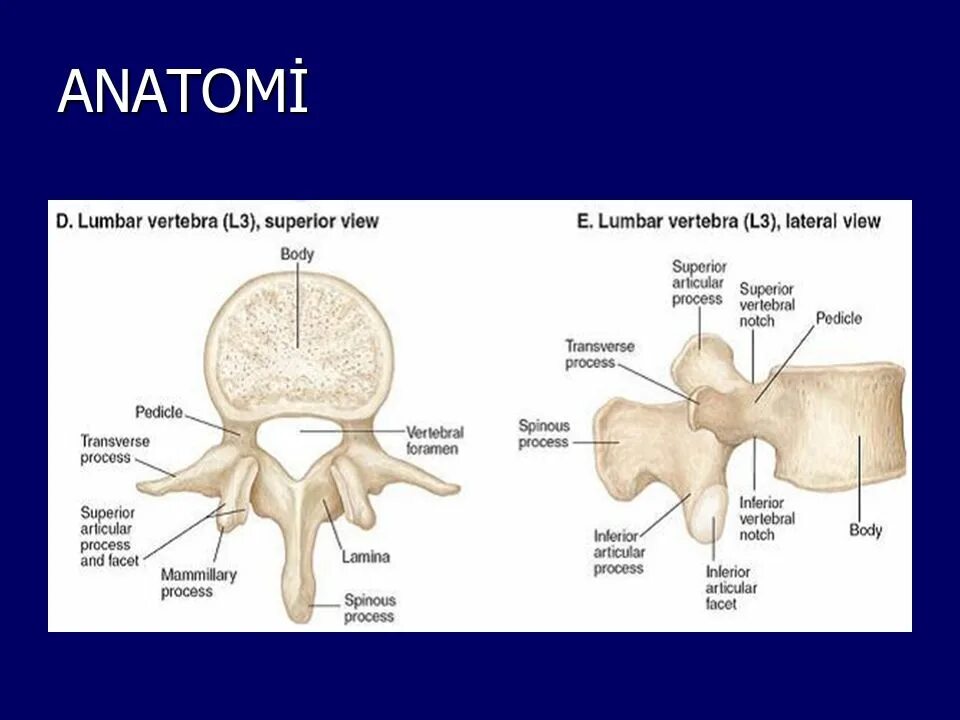 ANATOMİ

D. Lumbar vertebra (L3), superior view

Body

Pedicle

Transverse process

Vertebral foramen

Superior articular process and facet

Mammillary process

Lamina

Spinous process

E. Lumbar vertebra (L3), lateral view

Superior articular process

Superior vertebral notch

Pedicle

Transverse process

Spinous process

Inferior articular process

Inferior vertebral notch

Inferior articular facet

Body